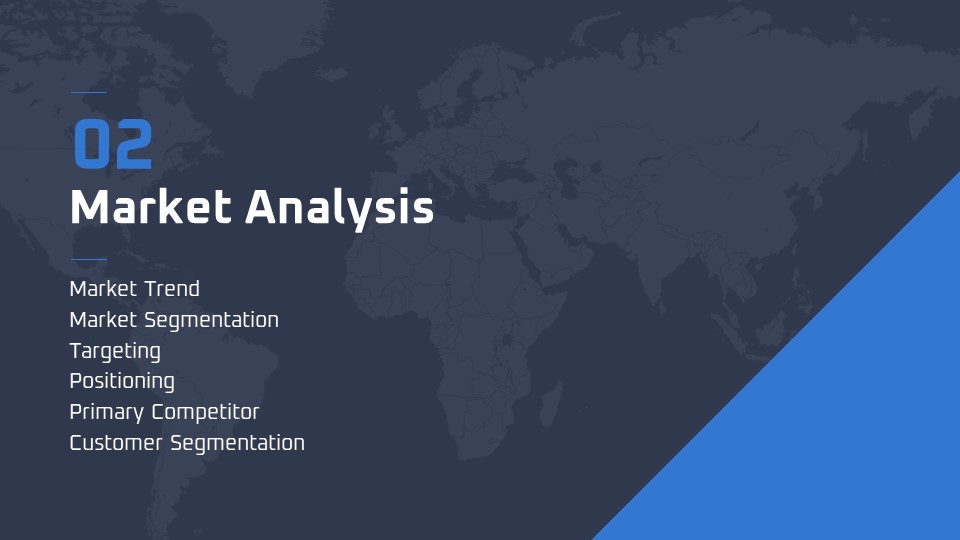 02
Market Analysis

Market Trend
Market Segmentation
Targeting
Positioning
Primary Competitor
Customer Segmentation